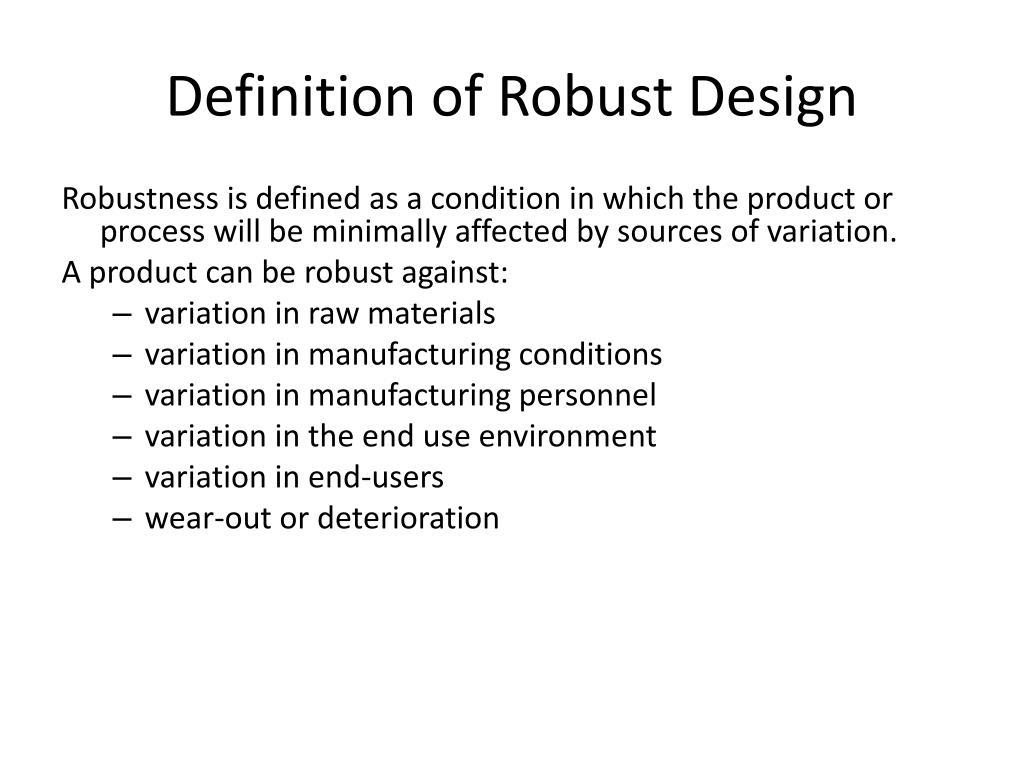 Definition of Robust Design

Robustness is defined as a condition in which the product or process will be minimally affected by sources of variation.

A product can be robust against:

– variation in raw materials
– variation in manufacturing conditions
– variation in manufacturing personnel
– variation in the end use environment
– variation in end-users
– wear-out or deterioration